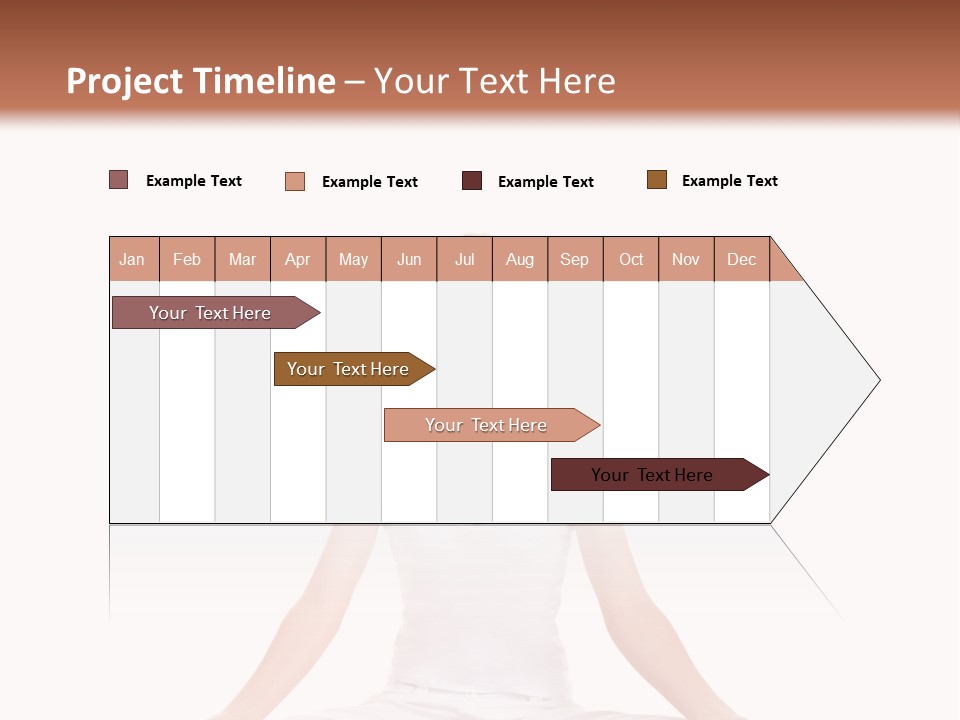 Project Timeline – Your Text Here

Example Text
Example Text
Example Text
Example Text

| Jan | Feb | Mar | Apr | May | Jun | Jul | Aug | Sep | Oct | Nov | Dec |
|---|---|---|---|---|---|---|---|---|---|---|---|

Your Text Here
Your Text Here
Your Text Here
Your Text Here